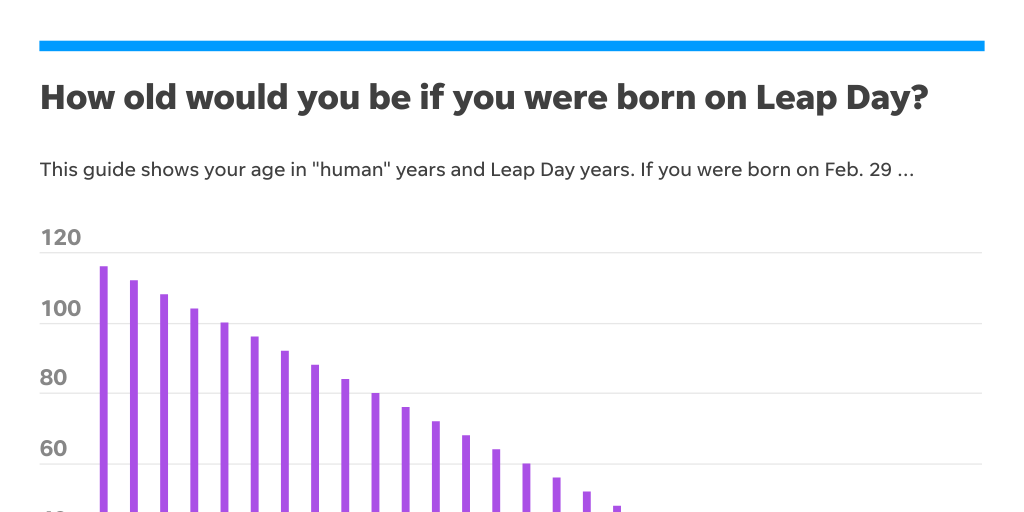 How old would you be if you were born on Leap Day?

This guide shows your age in "human" years and Leap Day years. If you were born on Feb. 29 ...

120

100

80

60